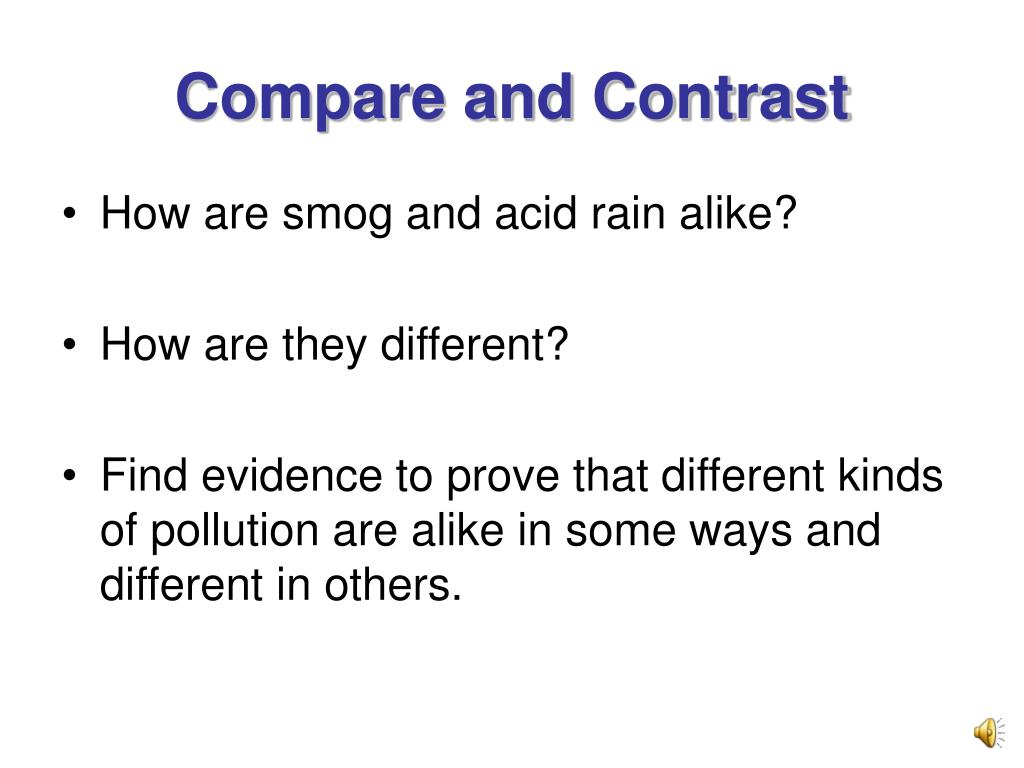 Compare and Contrast

• How are smog and acid rain alike?

• How are they different?

• Find evidence to prove that different kinds of pollution are alike in some ways and different in others.